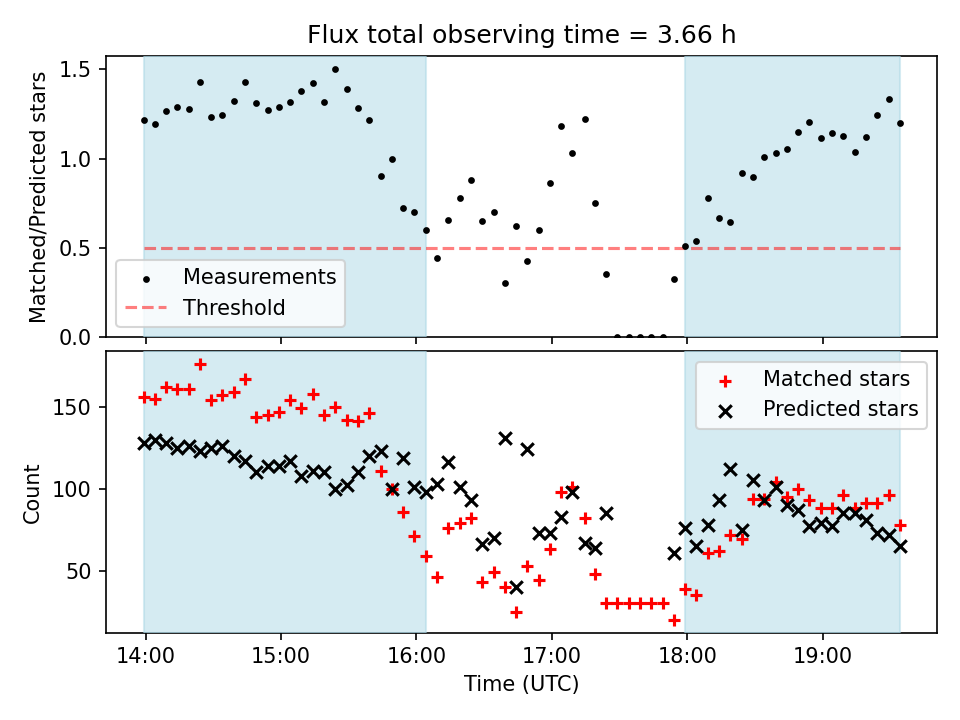 Flux total observing time = 3.66 h

Matched/Predicted stars

1.5
1.0
0.5
0.0

Measurements
Threshold

Count

150
100
50

Matched stars
Predicted stars

14:00
15:00
16:00
17:00
18:00
19:00

Time (UTC)